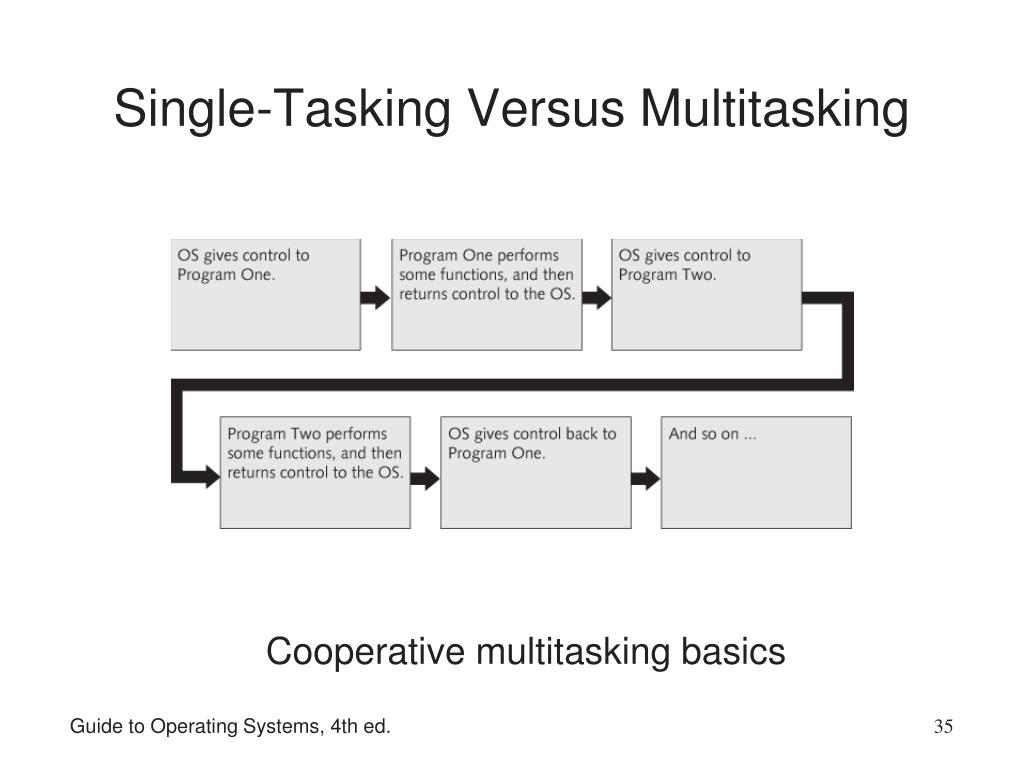 Single-Tasking Versus Multitasking

OS gives control to Program One.

Program One performs some functions, and then returns control to the OS.

OS gives control to Program Two.

Program Two performs some functions, and then returns control to the OS.

OS gives control back to Program One.

And so on ...

Cooperative multitasking basics

Guide to Operating Systems, 4th ed.

35